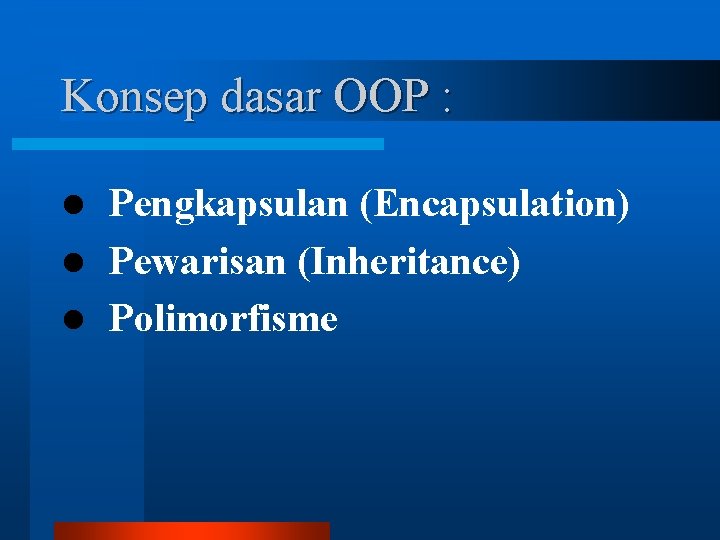 Konsep dasar OOP :

- Pengkapsulan (Encapsulation)
- Pewarisan (Inheritance)
- Polimorfisme